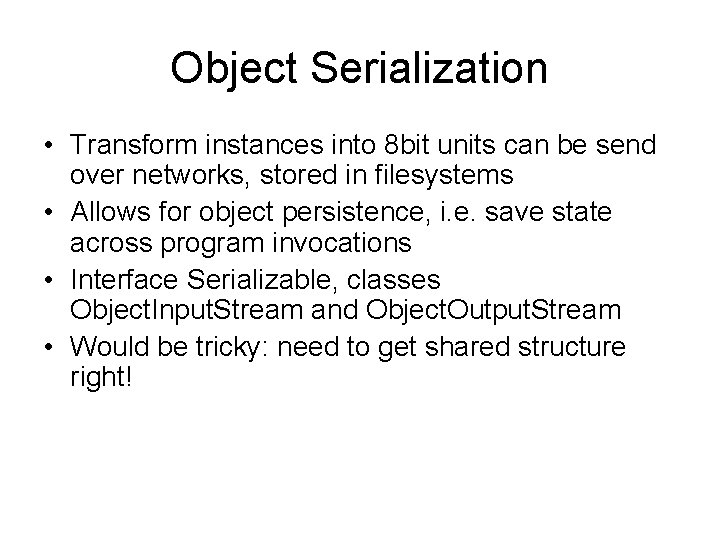 Object Serialization

• Transform instances into 8bit units can be send over networks, stored in filesystems
• Allows for object persistence, i.e. save state across program invocations
• Interface Serializable, classes ObjectInputStream and ObjectOutputStream
• Would be tricky: need to get shared structure right!